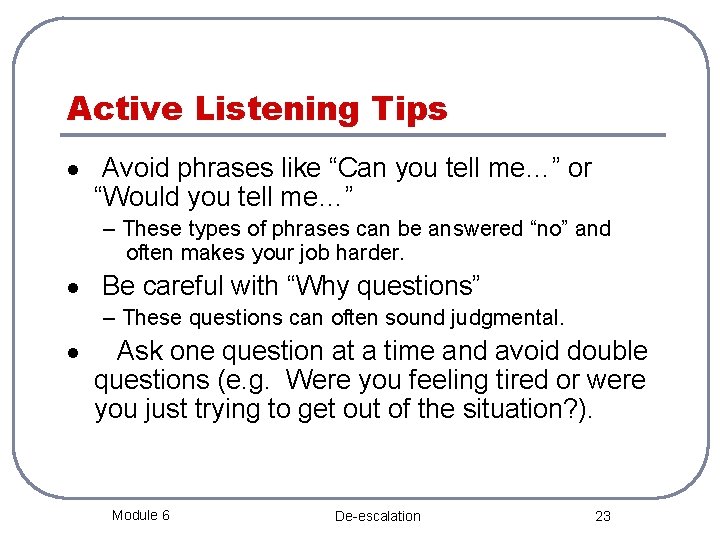 Active Listening Tips

• Avoid phrases like “Can you tell me…” or “Would you tell me…”
– These types of phrases can be answered “no” and often makes your job harder.

• Be careful with “Why questions”
– These questions can often sound judgmental.

• Ask one question at a time and avoid double questions (e.g. Were you feeling tired or were you just trying to get out of the situation?).

Module 6

De-escalation

23